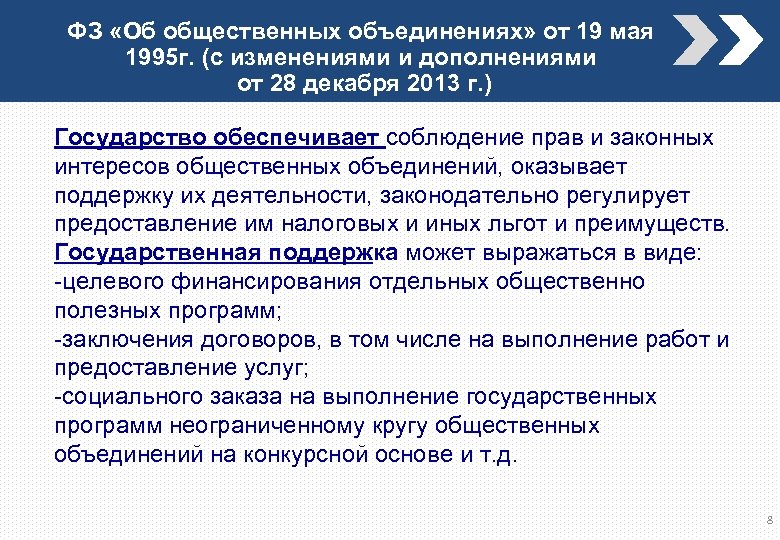 ФЗ «Об общественных объединениях» от 19 мая 1995г. (с изменениями и дополнениями от 28 декабря 2013 г.)

Государство обеспечивает соблюдение прав и законных интересов общественных объединений, оказывает поддержку их деятельности, законодательно регулирует предоставление им налоговых и иных льгот и преимуществ.
Государственная поддержка может выражаться в виде:
-целевого финансирования отдельных общественно полезных программ;
-заключения договоров, в том числе на выполнение работ и предоставление услуг;
-социального заказа на выполнение государственных программ неограниченному кругу общественных объединений на конкурсной основе и т.д.

8